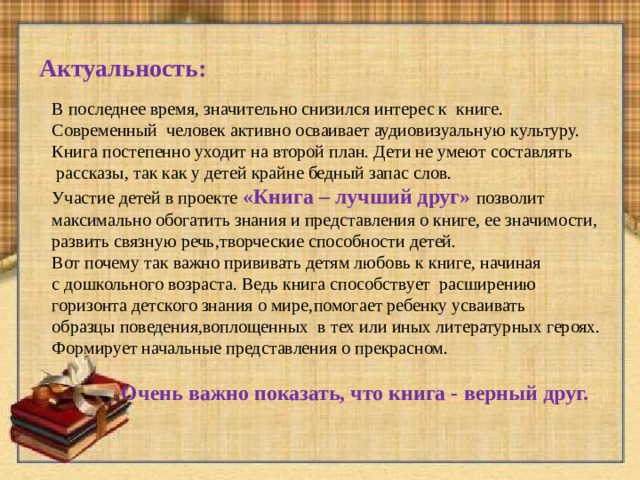 Актуальность:

В последнее время, значительно снизился интерес к книге. Современный человек активно осваивает аудиовизуальную культуру. Книга постепенно уходит на второй план. Дети не умеют составлять рассказы, так как у детей крайне бедный запас слов.

Участие детей в проекте «Книга – лучший друг» позволит максимально обогатить знания и представления о книге, ее значимости, развить связную речь,творческие способности детей.
Вот почему так важно прививать детям любовь к книге, начиная с дошкольного возраста. Ведь книга способствует расширению горизонта детского знания о мире,помогает ребенку усваивать образцы поведения,воплощенных в тех или иных литературных героях. Формирует начальные представления о прекрасном.

Очень важно показать, что книга - верный друг.